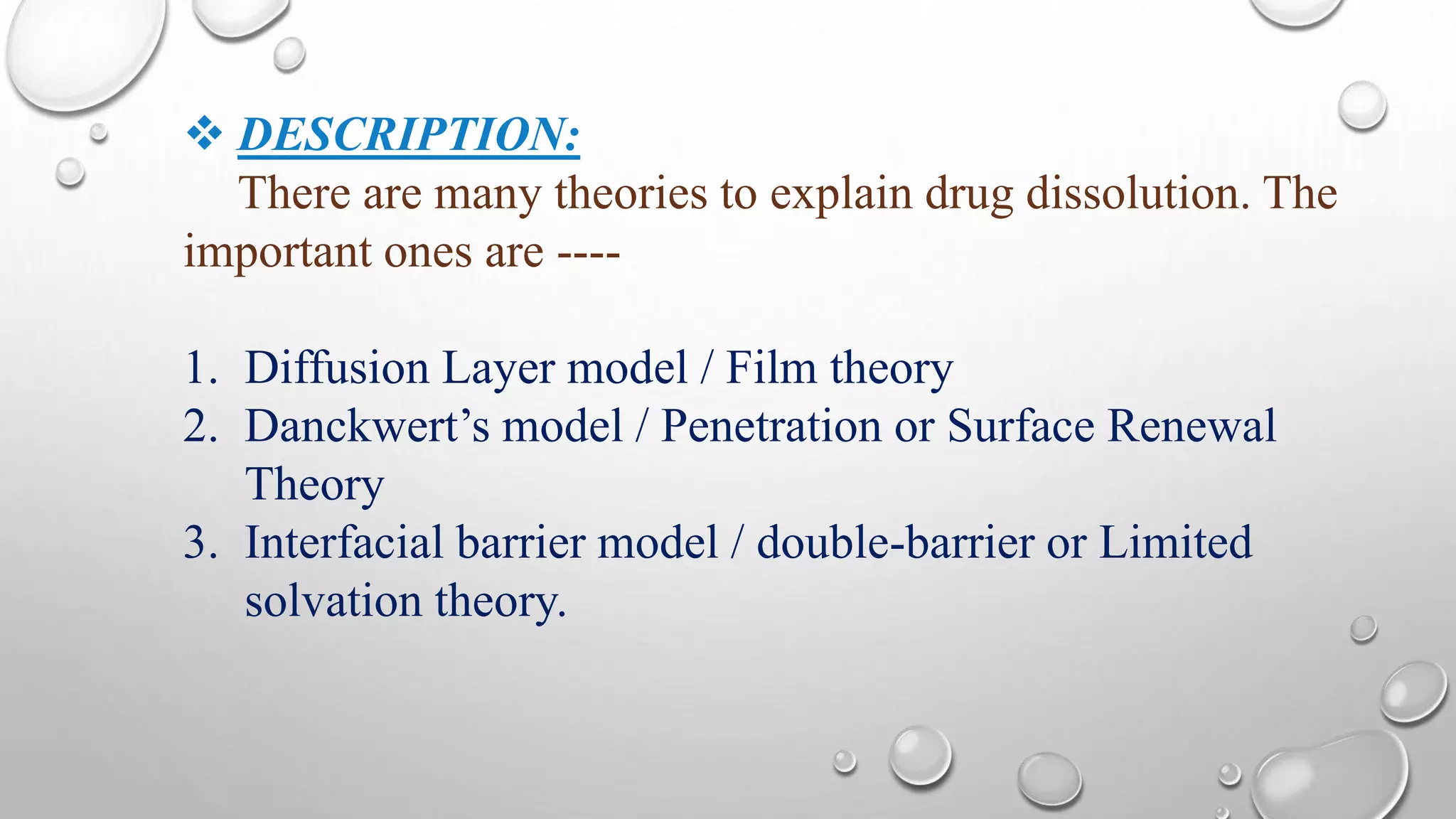 ❖ DESCRIPTION:

There are many theories to explain drug dissolution. The important ones are ----

1. Diffusion Layer model / Film theory
2. Danckwert’s model / Penetration or Surface Renewal Theory
3. Interfacial barrier model / double-barrier or Limited solvation theory.